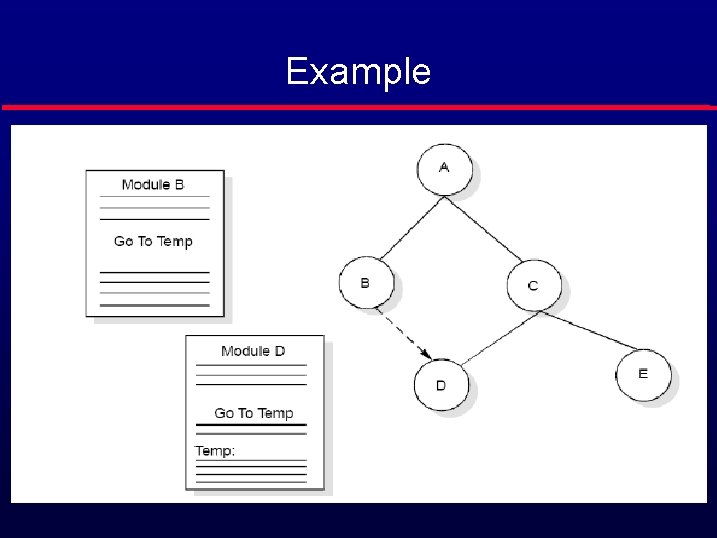 Example

Module B

Go To Temp

Module D

Go To Temp

Temp:

A

B

C

D

E